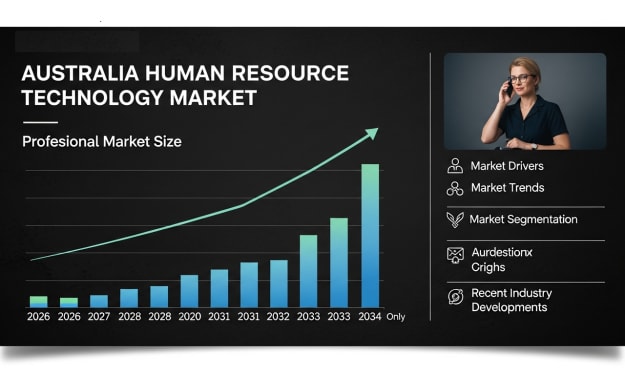 AUSTRALIA HUMAN RESOURCE TECHNOLOGY MARKET

Profesional Market Size

2026 2026 2027 2028 2028 2020 2031 2031 2032 2033 2033 2034 Only

Market Drivers

Market Trends

Market Segmentation

Aurdestionx Crighs

Recent Industry Developments